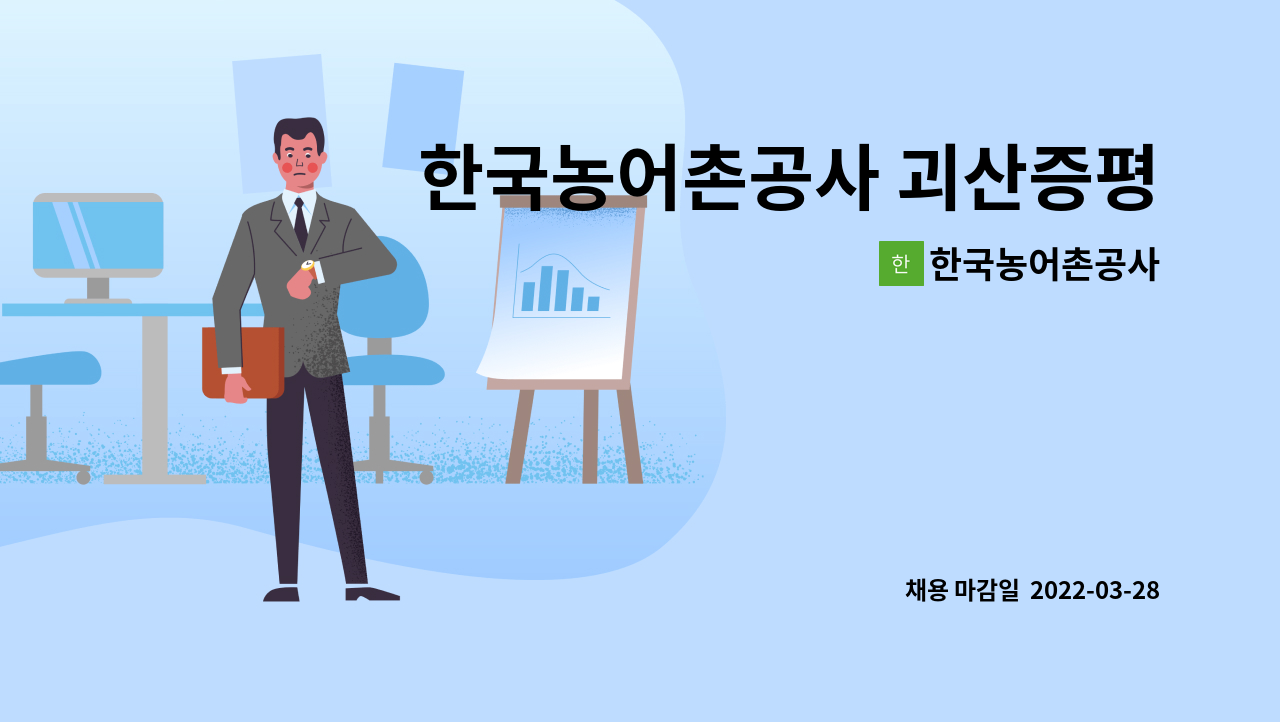 한국농어촌공사 괴산증평

한 한국농어촌공사

채용 마감일 2022-03-28